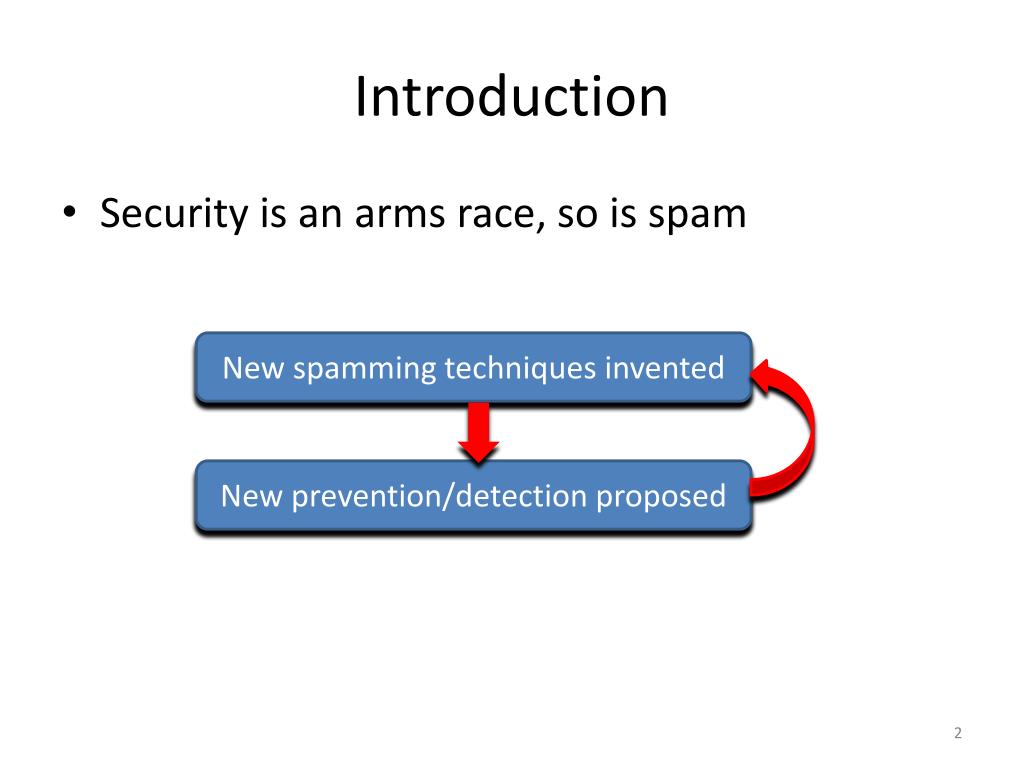 Introduction

• Security is an arms race, so is spam

New spamming techniques invented

New prevention/detection proposed

2